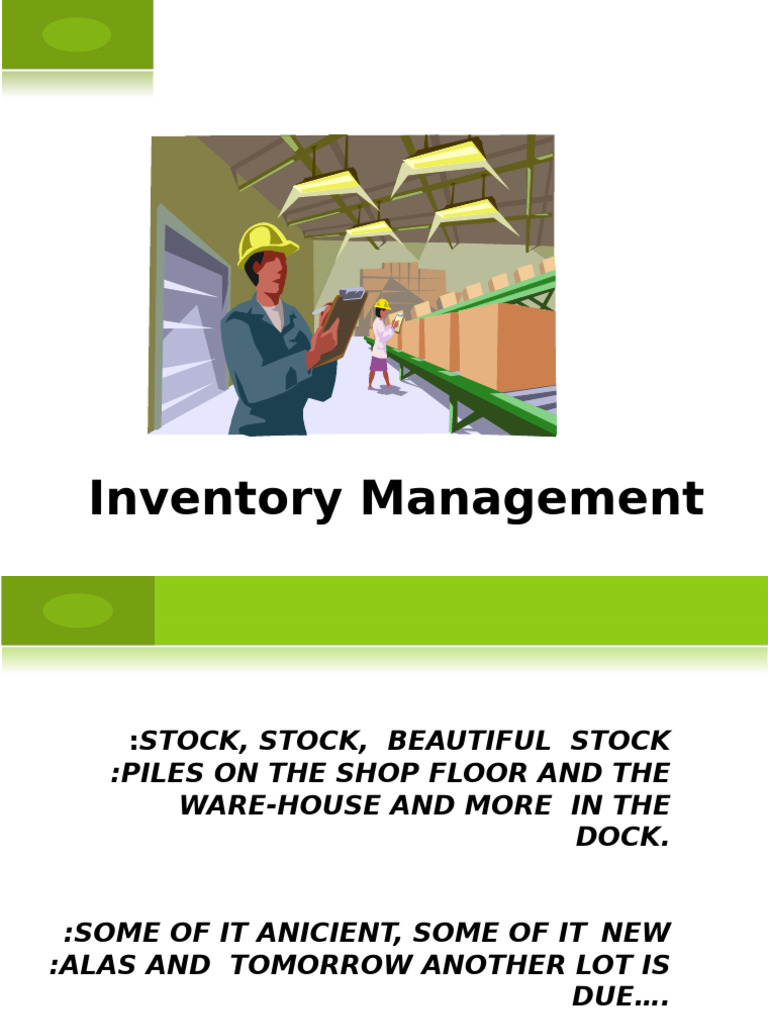 Inventory Management

:STOCK, STOCK, BEAUTIFUL STOCK
:PILES ON THE SHOP FLOOR AND THE WARE-HOUSE AND MORE IN THE DOCK.

:SOME OF IT ANICIENT, SOME OF IT NEW
:ALAS AND TOMORROW ANOTHER LOT IS DUE….